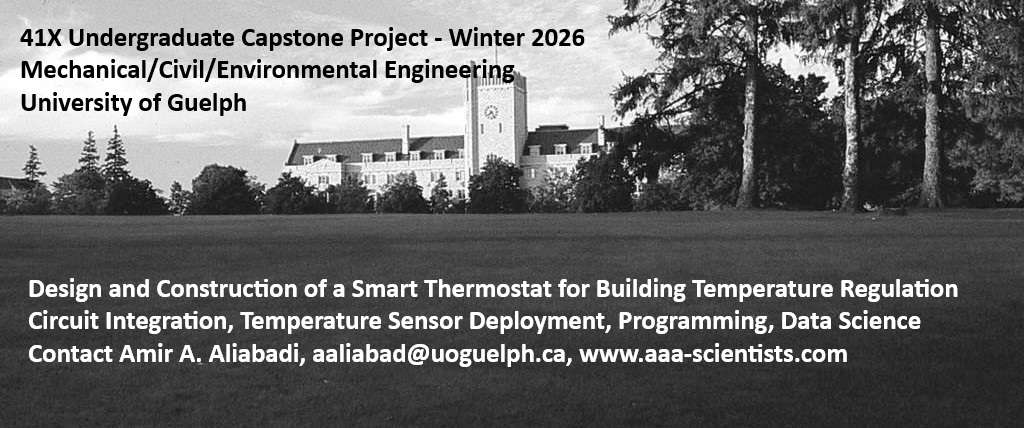 41X Undergraduate Capstone Project - Winter 2026
Mechanical/Civil/Environmental Engineering
University of Guelph

Design and Construction of a Smart Thermostat for Building Temperature Regulation
Circuit Integration, Temperature Sensor Deployment, Programming, Data Science
Contact Amir A. Aliabadi, aaliabad@uoguelph.ca, www.aaa-scientists.com